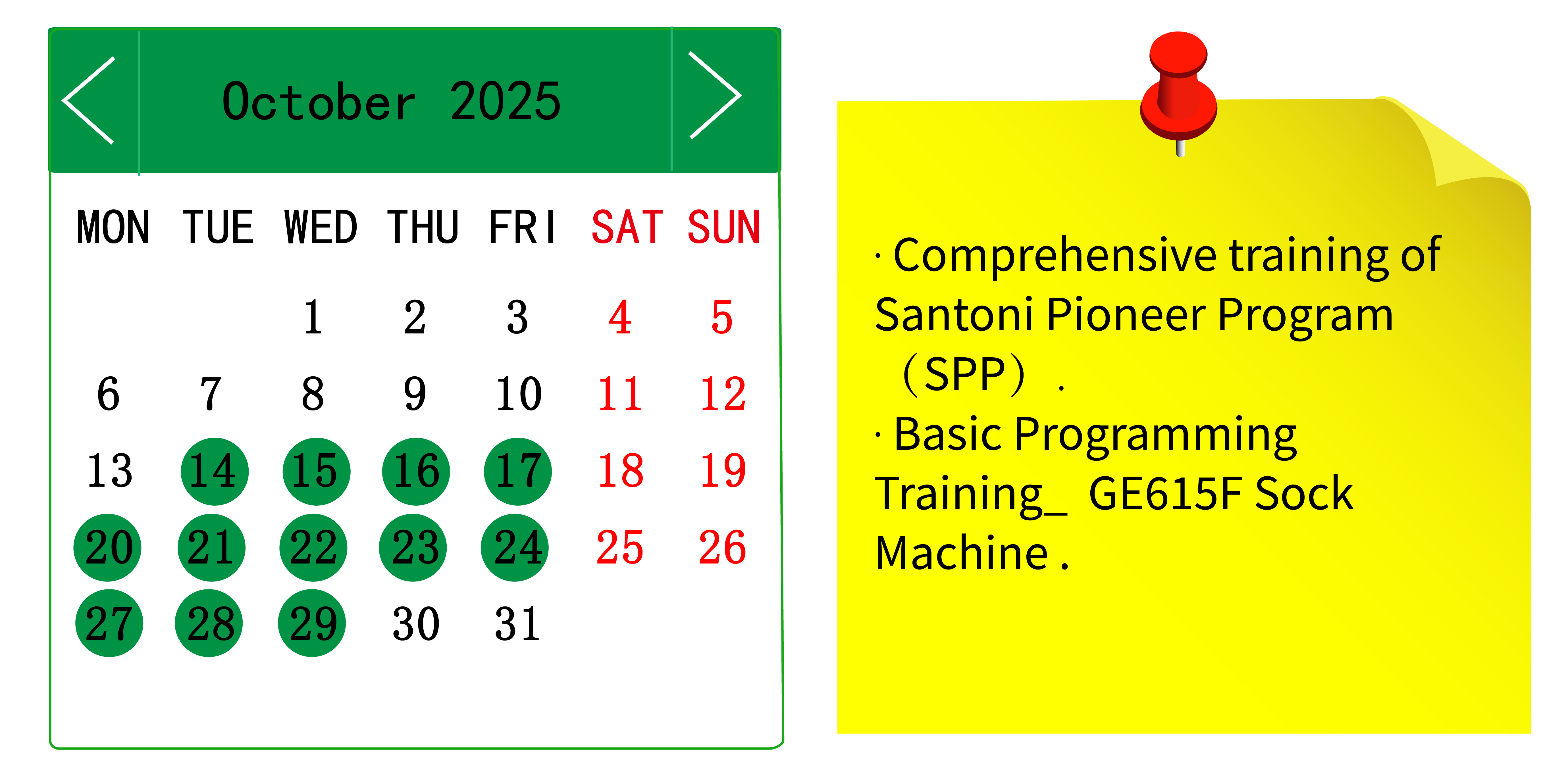 October 2025

| MON | TUE | WED | THU | FRI | SAT | SUN |
|---|---|---|---|---|---|---|
| | | 1 | 2 | 3 | 4 | 5 |
| 6 | 7 | 8 | 9 | 10 | 11 | 12 |
| 13 | 14 | 15 | 16 | 17 | 18 | 19 |
| 20 | 21 | 22 | 23 | 24 | 25 | 26 |
| 27 | 28 | 29 | 30 | 31 | | |

· Comprehensive training of Santoni Pioneer Program （SPP） .
· Basic Programming Training_ GE615F Sock Machine .